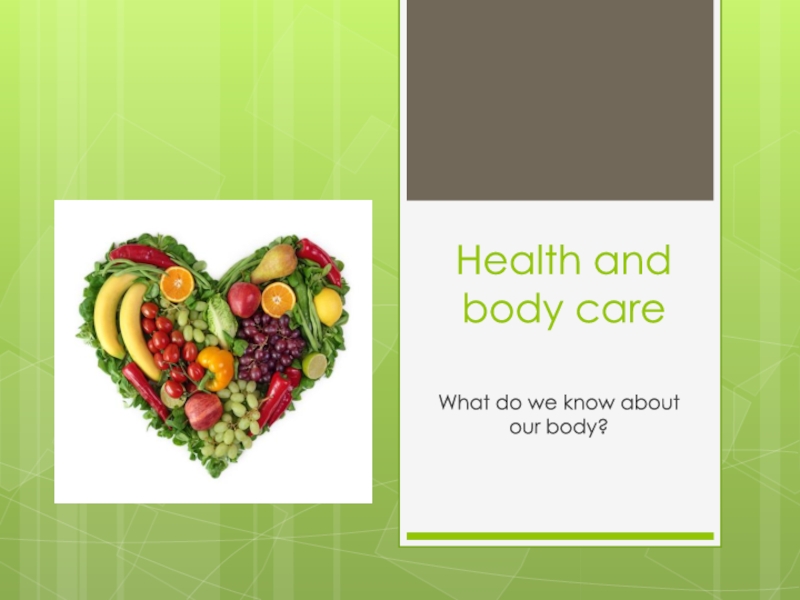 Health and body care

What do we know about our body?